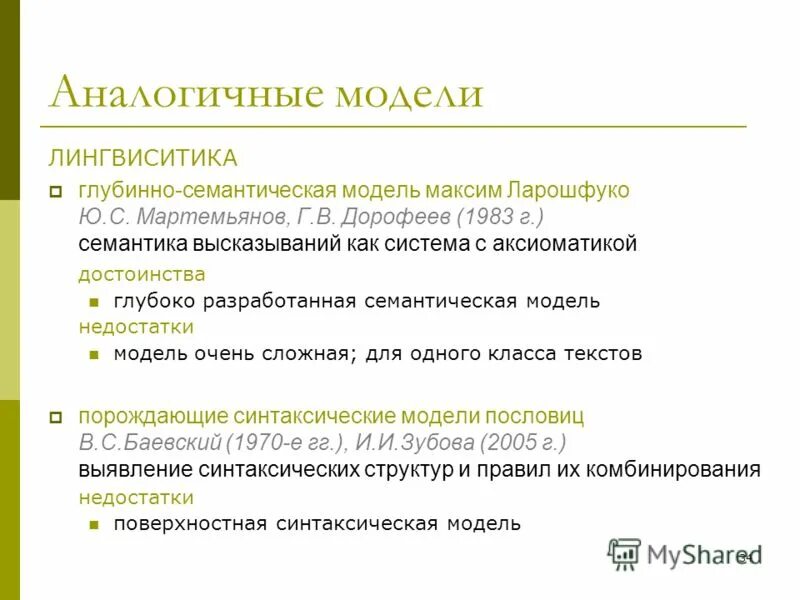 Аналогичные модели

ЛИНГВИСИТИКА

глубинно-семантическая модель максим Ларошфуко
Ю.С. Мартемьянов, Г.В. Дорофеев (1983 г.)
семантика высказываний как система с аксиоматикой
достоинства
глубоко разработанная семантическая модель
недостатки
модель очень сложная; для одного класса текстов

порождающие синтаксические модели пословиц
В.С.Баевский (1970-е гг.), И.И.Зубова (2005 г.)
выявление синтаксических структур и правил их комбинирования
недостатки
поверхностная синтаксическая модель

MyShared